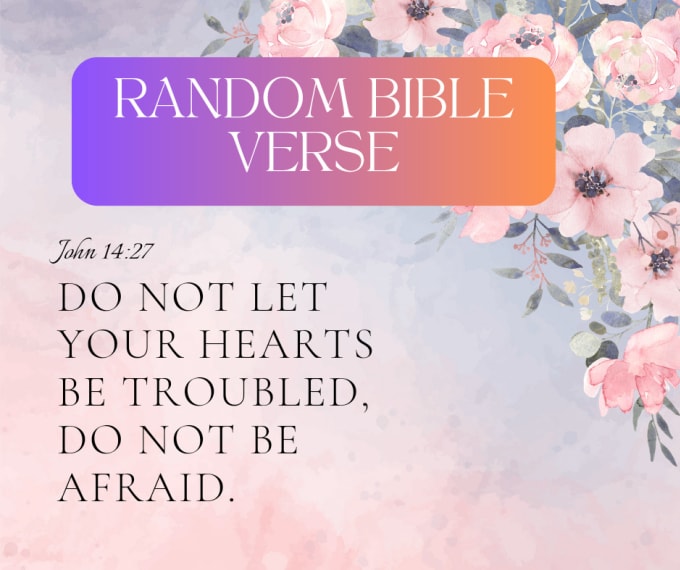 RANDOM BIBLE VERSE

John 14:27

DO NOT LET YOUR HEARTS BE TROUBLED, DO NOT BE AFRAID.